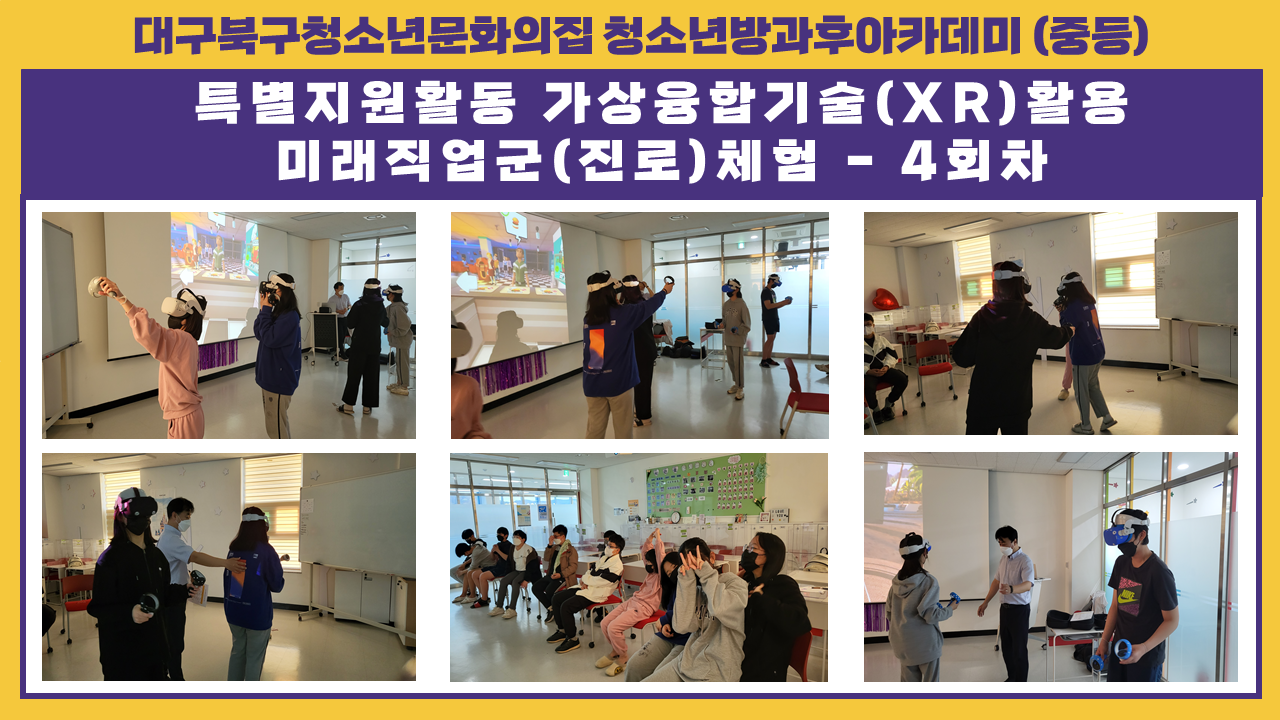 대구북구청소년문화의집 청소년방과후아카데미 (중등)

특별지원활동 가상융합기술(XR)활용
미래직업군(진로)체험 - 4회차